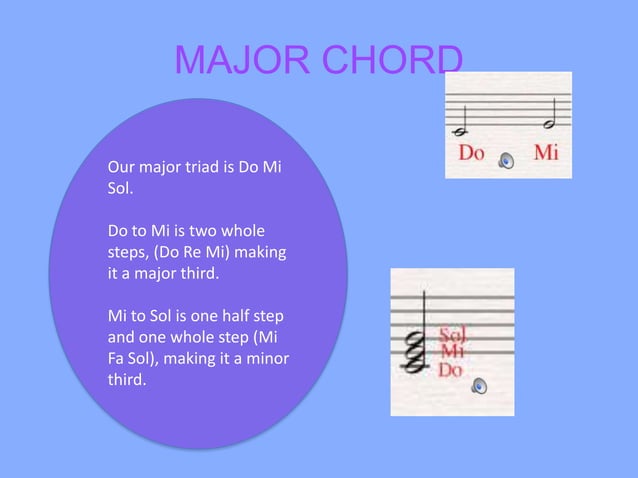 MAJOR CHORD

Our major triad is Do Mi Sol.

Do to Mi is two whole steps, (Do Re Mi) making it a major third.

Mi to Sol is one half step and one whole step (Mi Fa Sol), making it a minor third.

Do Mi

Sol
Mi
Do